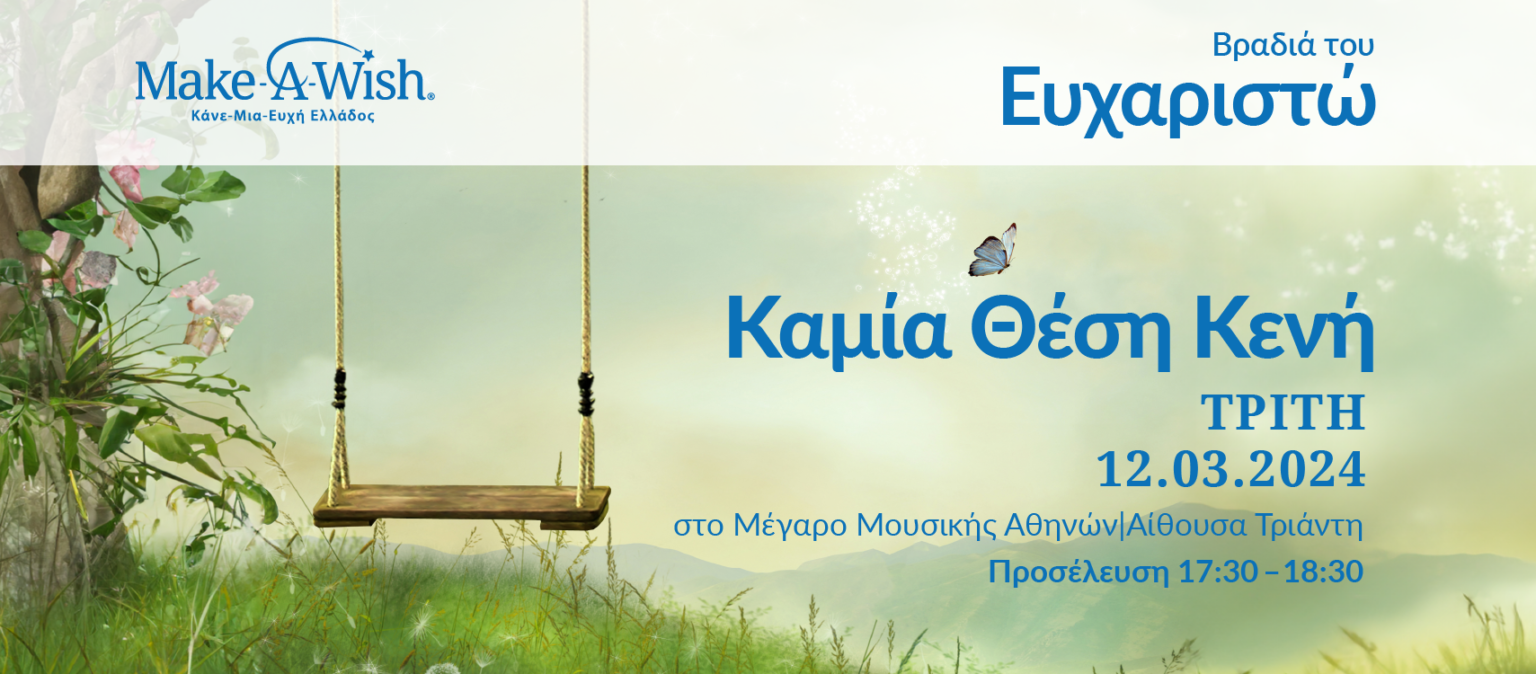 Make-A-Wish®
Κάνε-Μια-Ευχή Ελλάδος

Βραδιά του
Ευχαριστώ

Καμία Θέση Κενή
ΤΡΙΤΗ
12.03.2024
στο Μέγαρο Μουσικής Αθηνών|Αίθουσα Τριάντη
Προσέλευση 17:30 – 18:30